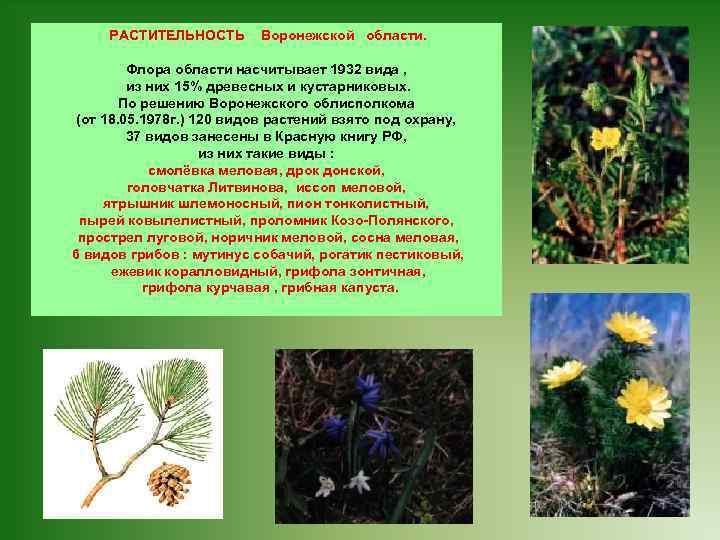 РАСТИТЕЛЬНОСТЬ   Воронежской   области.

Флора области насчитывает 1932 вида , из них 15% древесных и кустарниковых. По решению Воронежского облисполкома (от 18.05.1978г.) 120 видов растений взято под охрану, 37 видов занесены в Красную книгу РФ, из них такие виды : смолёвка меловая, дрок донской, головчатка Литвинова,  иссоп меловой, ятрышник шлемоносный, пион тонколистный, пырей ковылелистный, проломник Козо-Полянского, прострел луговой, норичник меловой, сосна меловая, 6 видов грибов : мутинус собачий, рогатик пестиковый, ежевик коралловидный, грифола зонтичная, грифола курчавая , грибная капуста.